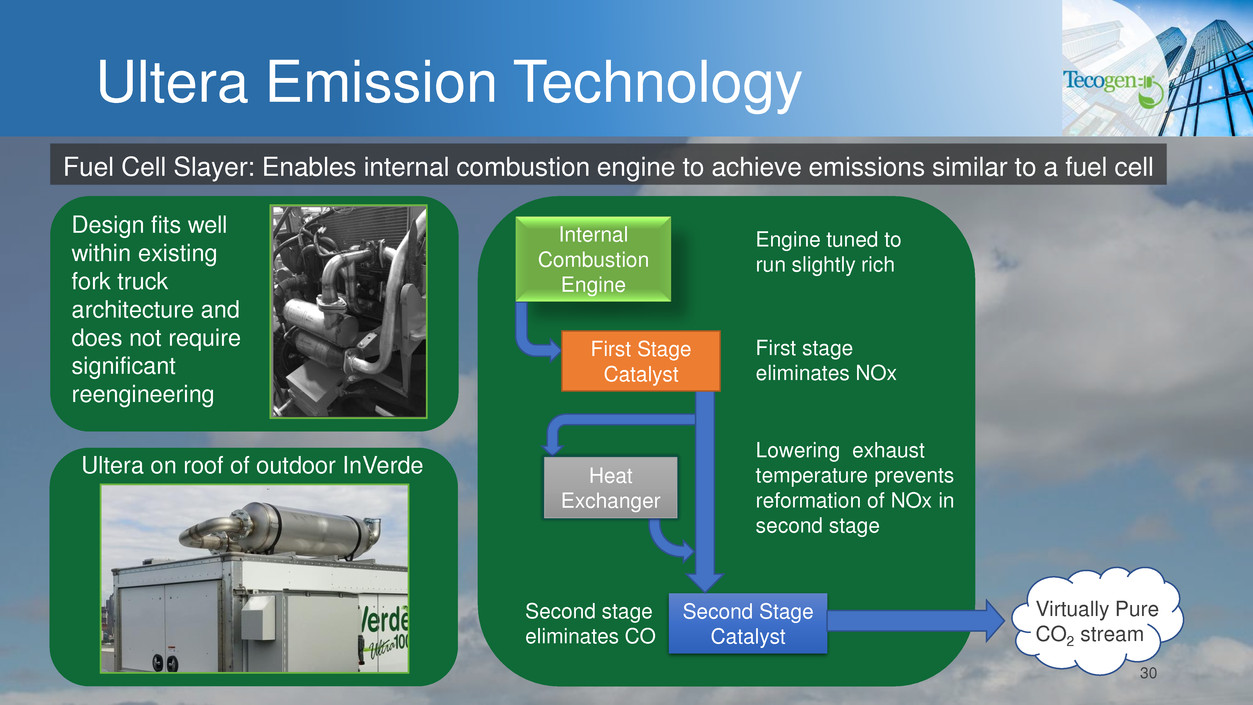 Ultera Emission Technology

Tecogen

Fuel Cell Slayer: Enables internal combustion engine to achieve emissions similar to a fuel cell

Design fits well within existing fork truck architecture and does not require significant reengineering

Ultera on roof of outdoor InVerde

Verde
Ultra100

Internal Combustion Engine

Engine tuned to run slightly rich

First Stage Catalyst

First stage eliminates NOx

Heat Exchanger

Lowering exhaust temperature prevents reformation of NOx in second stage

Second stage eliminates CO

Second Stage Catalyst

Virtually Pure $CO_2$ stream

30